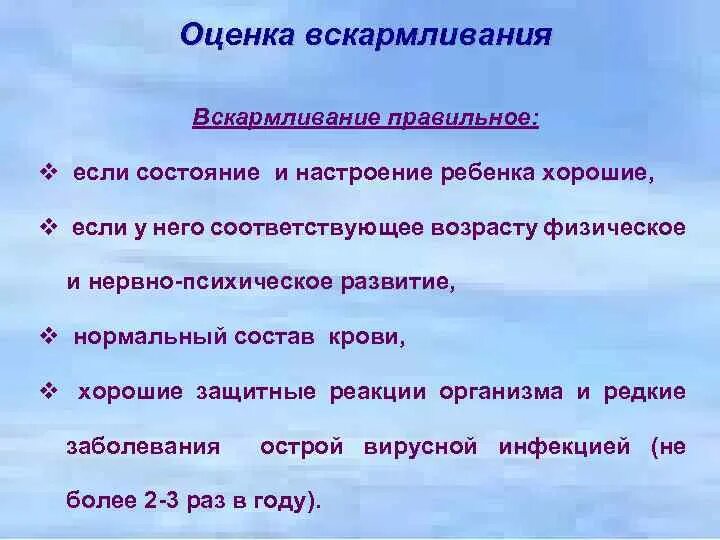 Оценка вскармливания

Вскармливание правильное:

❖ если состояние и настроение ребенка хорошие,

❖ если у него соответствующее возрасту физическое и нервно-психическое развитие,

❖ нормальный состав крови,

❖ хорошие защитные реакции организма и редкие заболевания острой вирусной инфекцией (не более 2-3 раз в году).